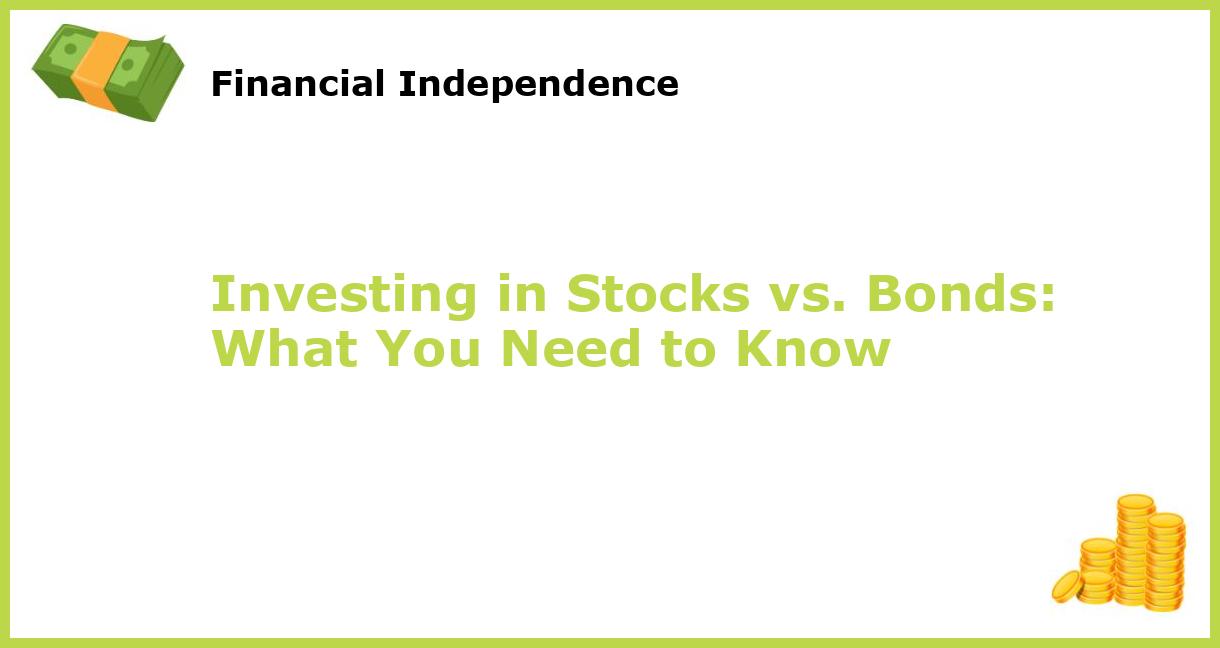 Financial Independence

Investing in Stocks vs. Bonds: What You Need to Know